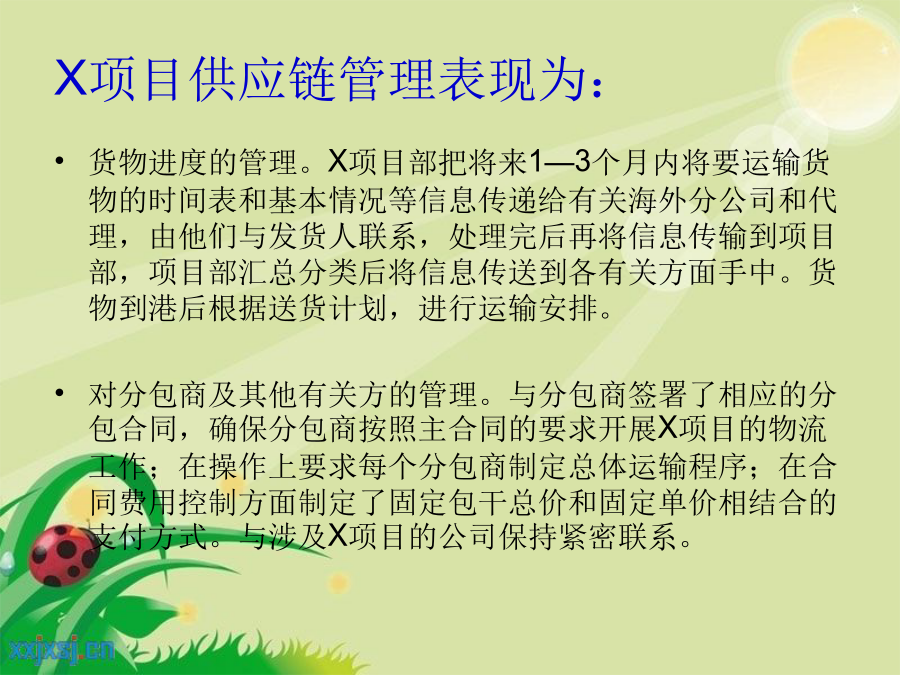 X项目供应链管理表现为：

• 货物进度的管理。X项目部把将来1—3个月内将要运输货物的时间表和基本情况等信息传递给有关海外分公司和代理，由他们与发货人联系，处理完后再将信息传输到项目部，项目部汇总分类后将信息传送到各有关方面手中。货物到港后根据送货计划，进行运输安排。

• 对分包商及其他有关方的管理。与分包商签署了相应的分包合同，确保分包商按照主合同的要求开展X项目的物流工作；在操作上要求每个分包商制定总体运输程序；在合同费用控制方面制定了固定包干总价和固定单价相结合的支付方式。与涉及X项目的公司保持紧密联系。

xxjxsj.cn